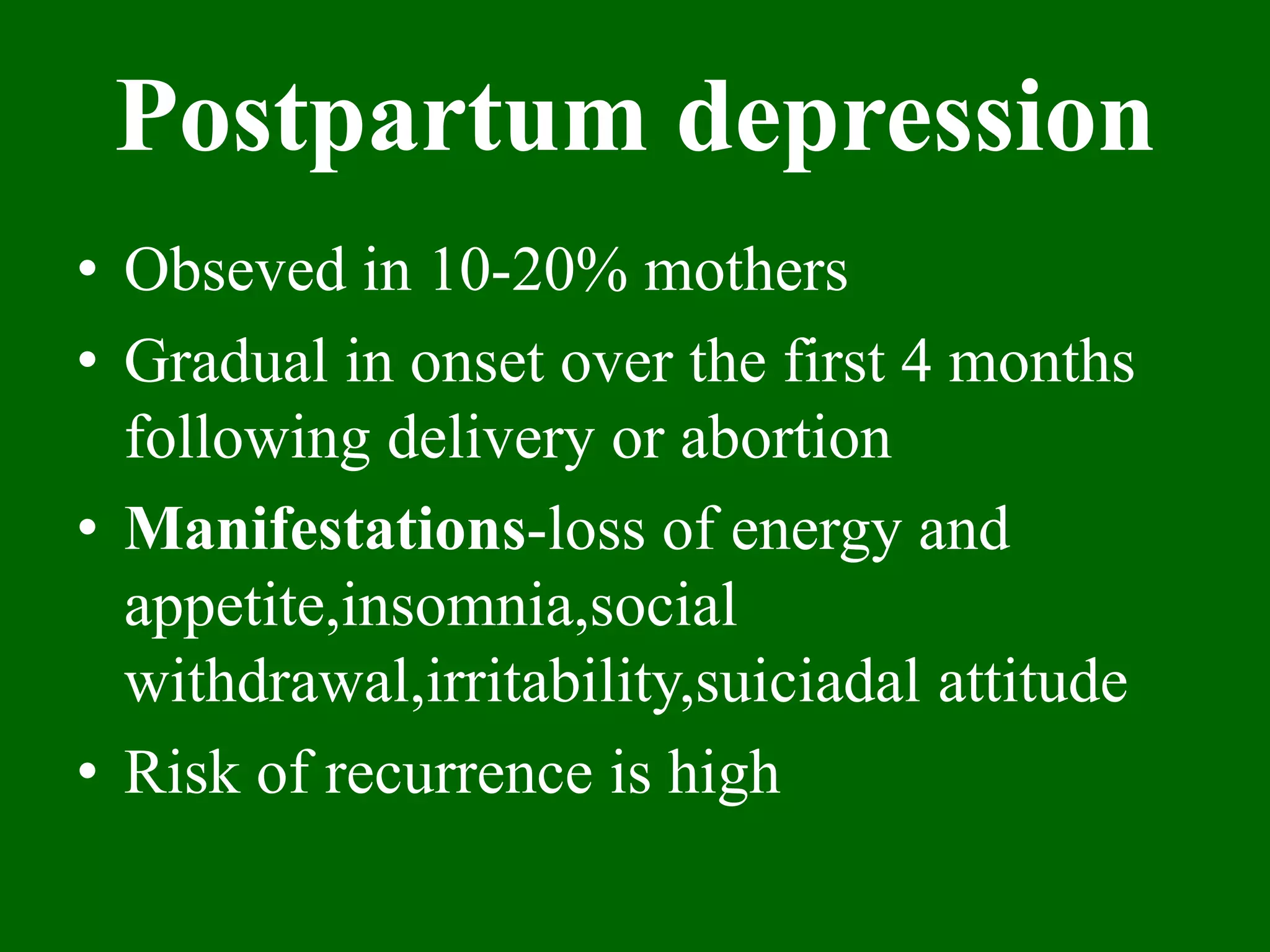 Postpartum depression

• Obseved in 10-20% mothers
• Gradual in onset over the first 4 months following delivery or abortion
• Manifestations-loss of energy and appetite,insomnia,social withdrawal,irritability,suiciadal attitude
• Risk of recurrence is high